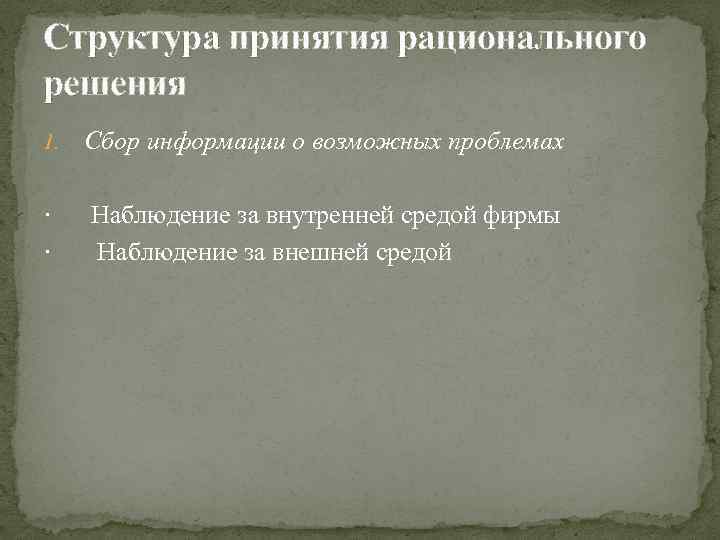 Структура принятия рационального решения

1. Сбор информации о возможных проблемах

· Наблюдение за внутренней средой фирмы
· Наблюдение за внешней средой